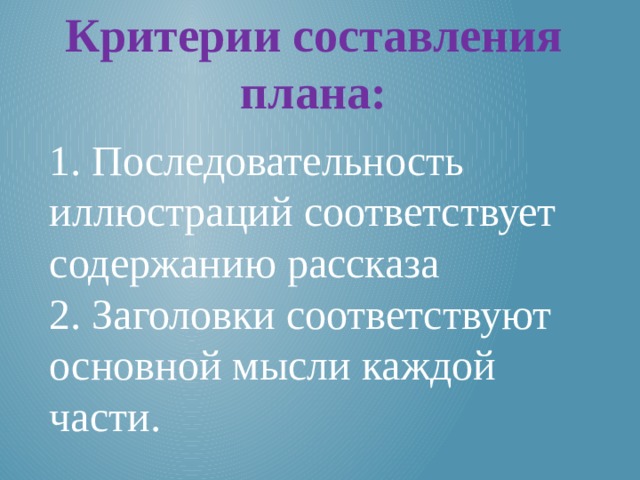 Критерии составления плана:

1. Последовательность иллюстраций соответствует содержанию рассказа
2. Заголовки соответствуют основной мысли каждой части.